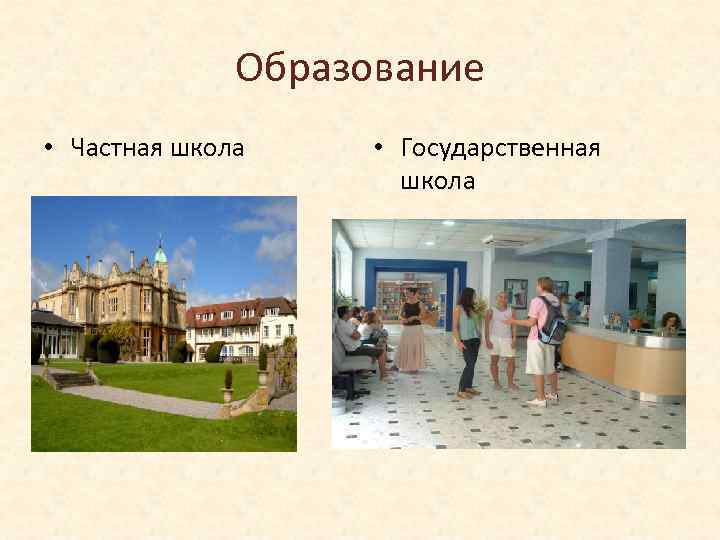 Образование

• Частная школа

• Государственная школа